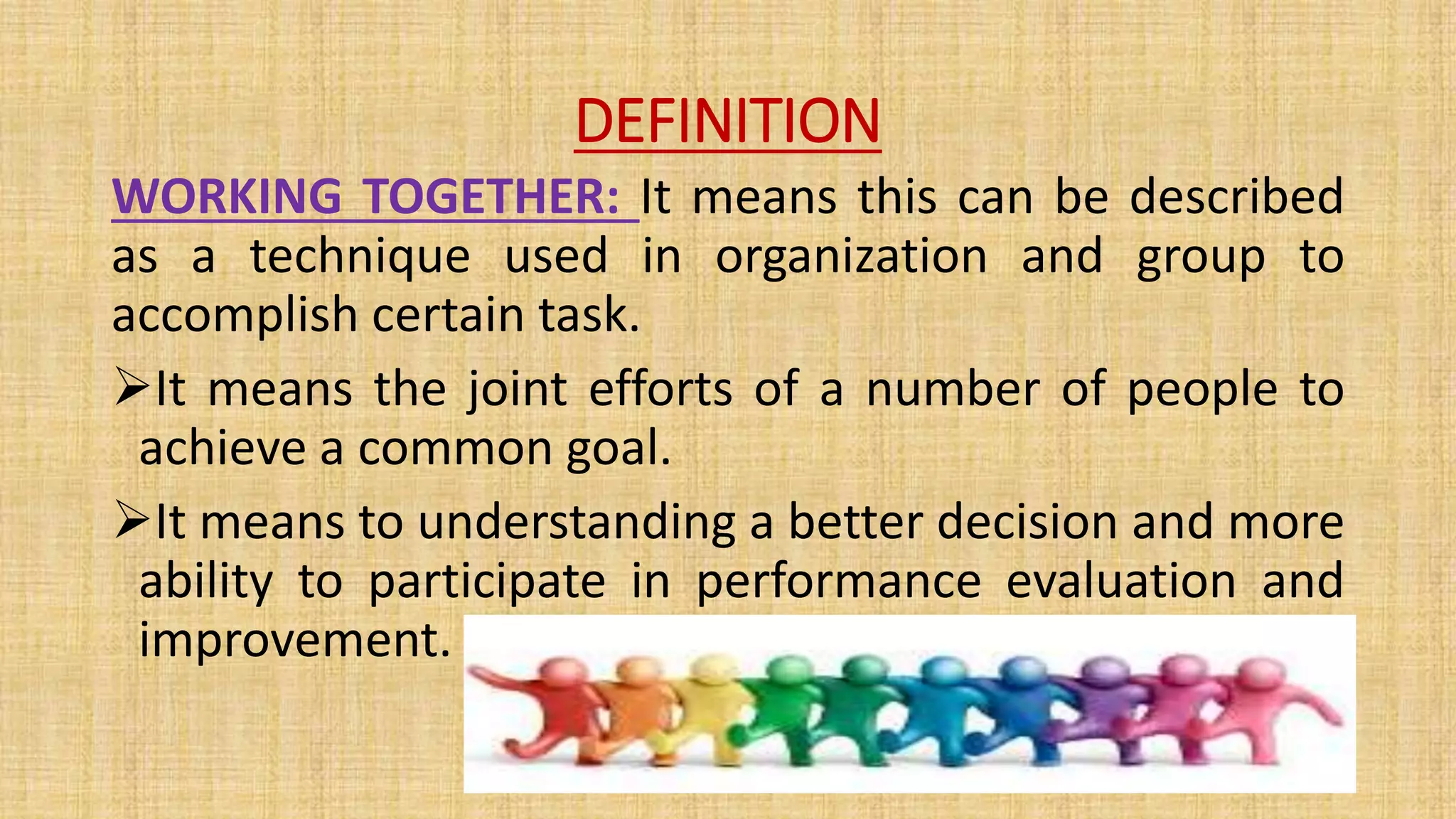 DEFINITION

WORKING TOGETHER: It means this can be described as a technique used in organization and group to accomplish certain task.

➢It means the joint efforts of a number of people to achieve a common goal.

➢It means to understanding a better decision and more ability to participate in performance evaluation and improvement.